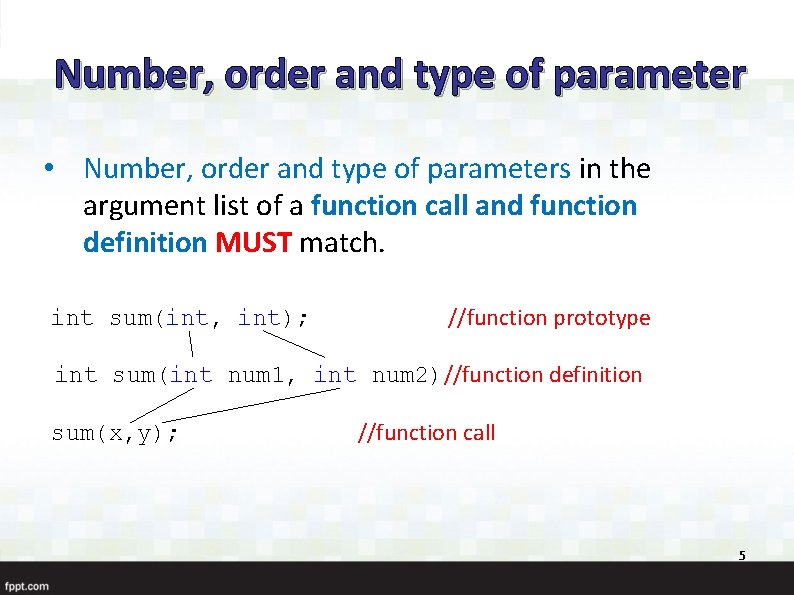 Number, order and type of parameter

• Number, order and type of parameters in the argument list of a function call and function definition MUST match.

int sum(int, int); //function prototype

int sum(int num1, int num2) //function definition

sum(x,y); //function call

5

fppt.com